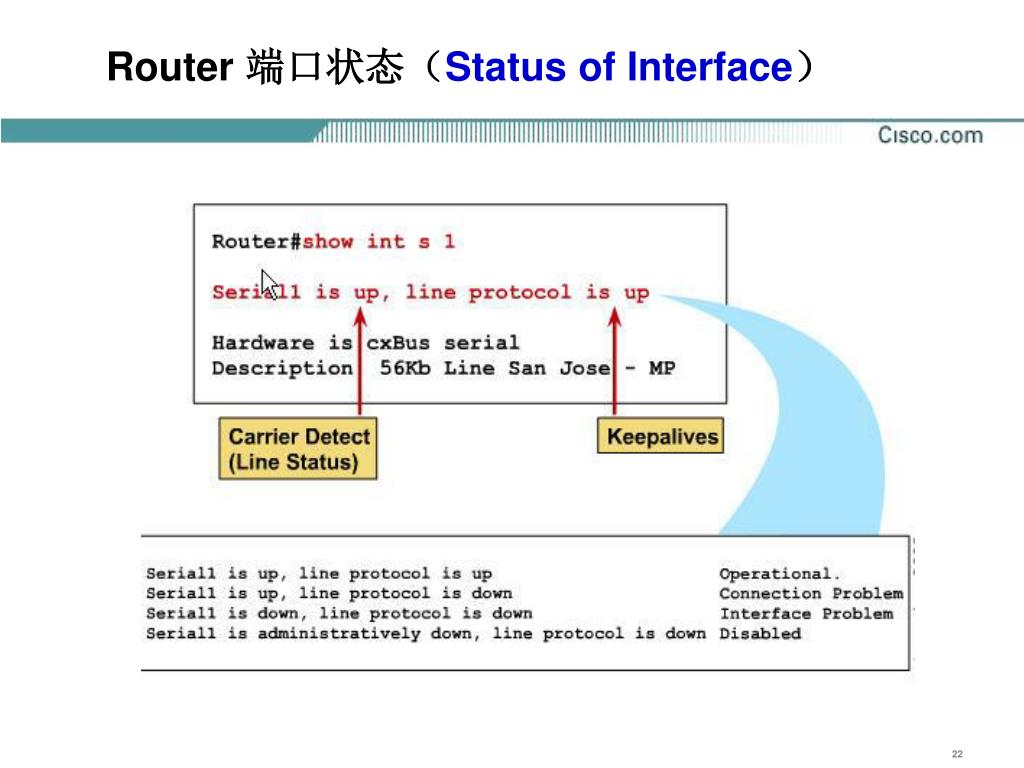 Router 端口状态（Status of Interface）

Cisco.com

Router#show int s 1

Serial1 is up, line protocol is up

Hardware is cxBus serial
Description 56Kb Line San Jose - MP

Carrier Detect (Line Status)

Keepalives

| | |
|---|---|
| Serial1 is up, line protocol is up | Operational. |
| Serial1 is up, line protocol is down | Connection Problem |
| Serial1 is down, line protocol is down | Interface Problem |
| Serial1 is administratively down, line protocol is down | Disabled |

22